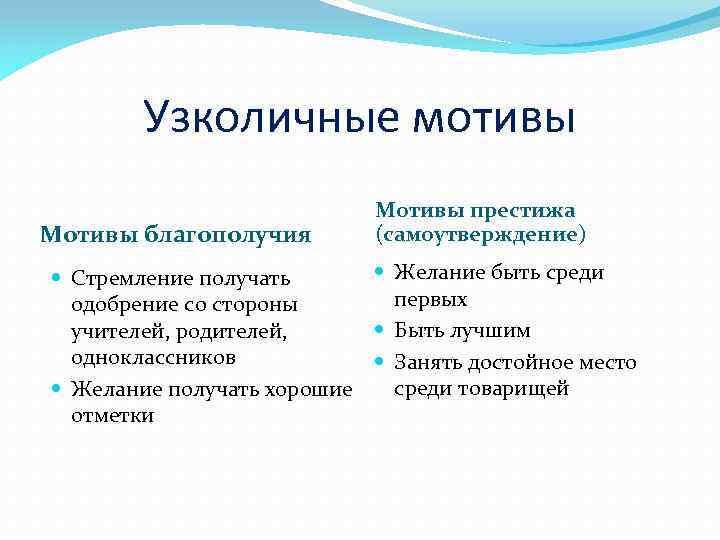 Узколичные мотивы

Мотивы благополучия

- Стремление получать одобрение со стороны учителей, родителей, одноклассников
- Желание получать хорошие отметки

Мотивы престижа (самоутверждение)

- Желание быть среди первых
- Быть лучшим
- Занять достойное место среди товарищей